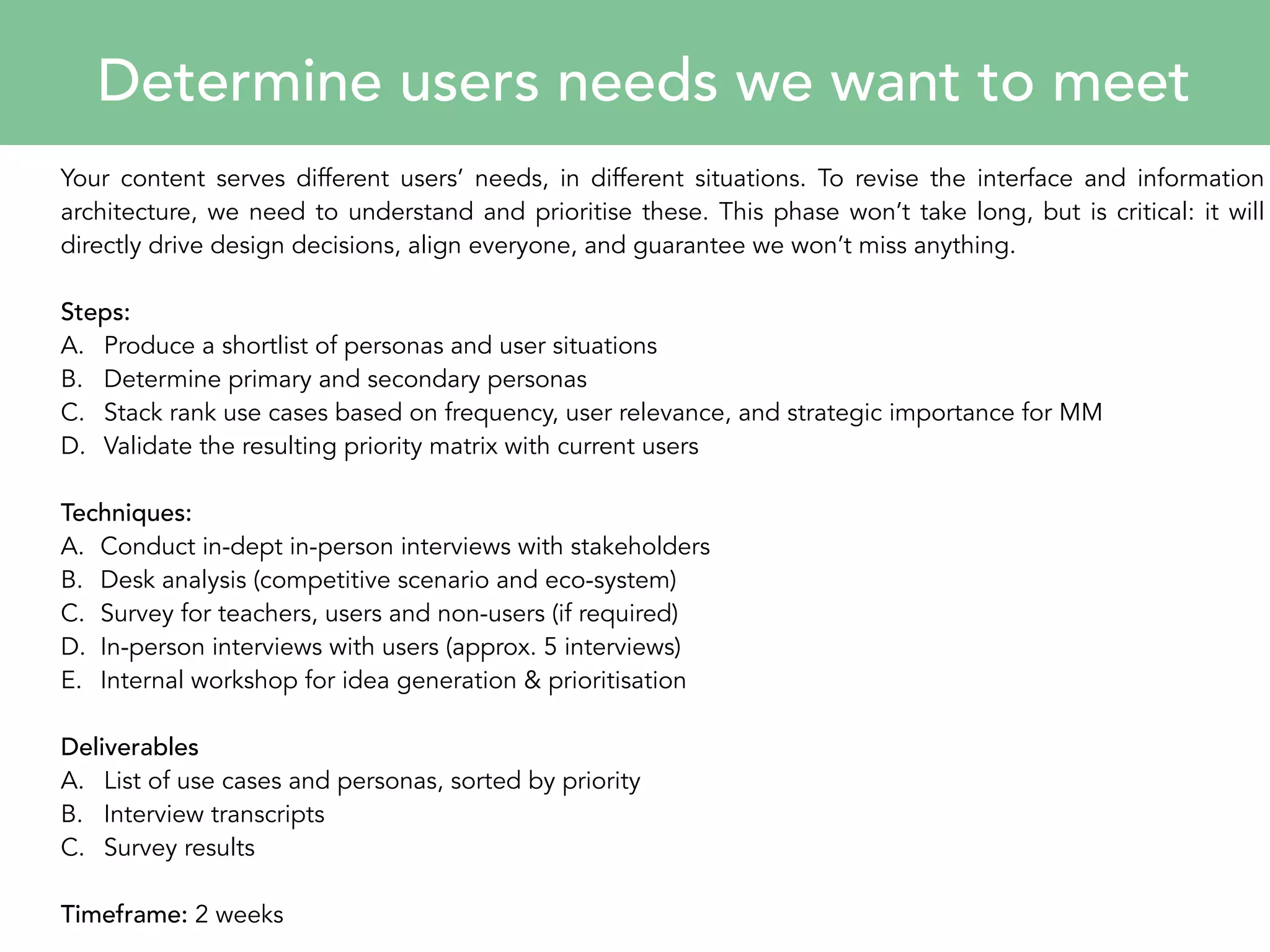 Determine users needs we want to meet

Your content serves different users' needs, in different situations. To revise the interface and information architecture, we need to understand and prioritise these. This phase won't take long, but is critical: it will directly drive design decisions, align everyone, and guarantee we won't miss anything.

Steps:
A. Produce a shortlist of personas and user situations
B. Determine primary and secondary personas
C. Stack rank use cases based on frequency, user relevance, and strategic importance for MM
D. Validate the resulting priority matrix with current users

Techniques:
A. Conduct in-dept in-person interviews with stakeholders
B. Desk analysis (competitive scenario and eco-system)
C. Survey for teachers, users and non-users (if required)
D. In-person interviews with users (approx. 5 interviews)
E. Internal workshop for idea generation & prioritisation

Deliverables
A. List of use cases and personas, sorted by priority
B. Interview transcripts
C. Survey results

Timeframe: 2 weeks